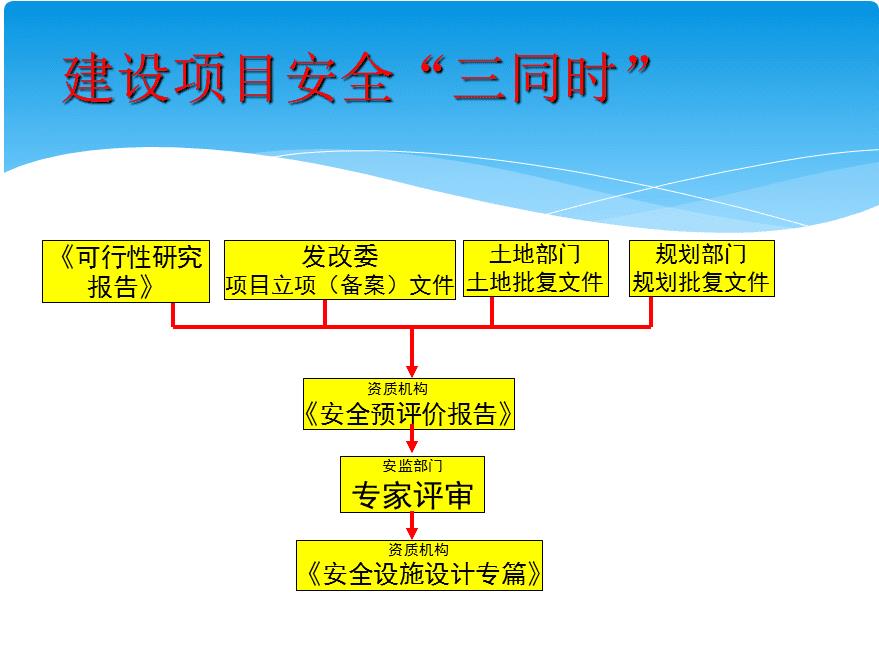 建设项目安全“三同时”

《可行性研究报告》

发改委
项目立项（备案）文件

土地部门
土地批复文件

规划部门
规划批复文件

资质机构
《安全预评价报告》

安监部门
专家评审

资质机构
《安全设施设计专篇》